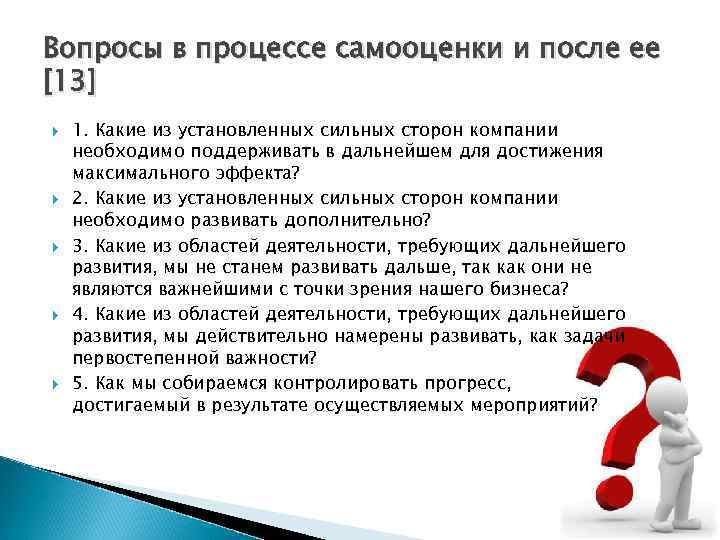 Вопросы в процессе самооценки и после ее [13]

1. Какие из установленных сильных сторон компании необходимо поддерживать в дальнейшем для достижения максимального эффекта?

2. Какие из установленных сильных сторон компании необходимо развивать дополнительно?

3. Какие из областей деятельности, требующих дальнейшего развития, мы не станем развивать дальше, так как они не являются важнейшими с точки зрения нашего бизнеса?

4. Какие из областей деятельности, требующих дальнейшего развития, мы действительно намерены развивать, как задачи первостепенной важности?

5. Как мы собираемся контролировать прогресс, достигаемый в результате осуществляемых мероприятий?